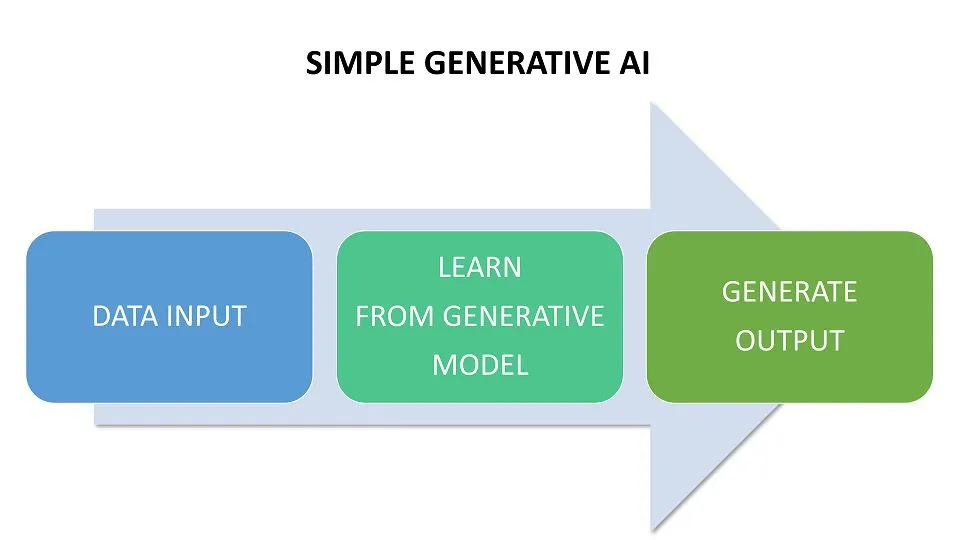 SIMPLE GENERATIVE AI

DATA INPUT

LEARN FROM GENERATIVE MODEL

GENERATE OUTPUT